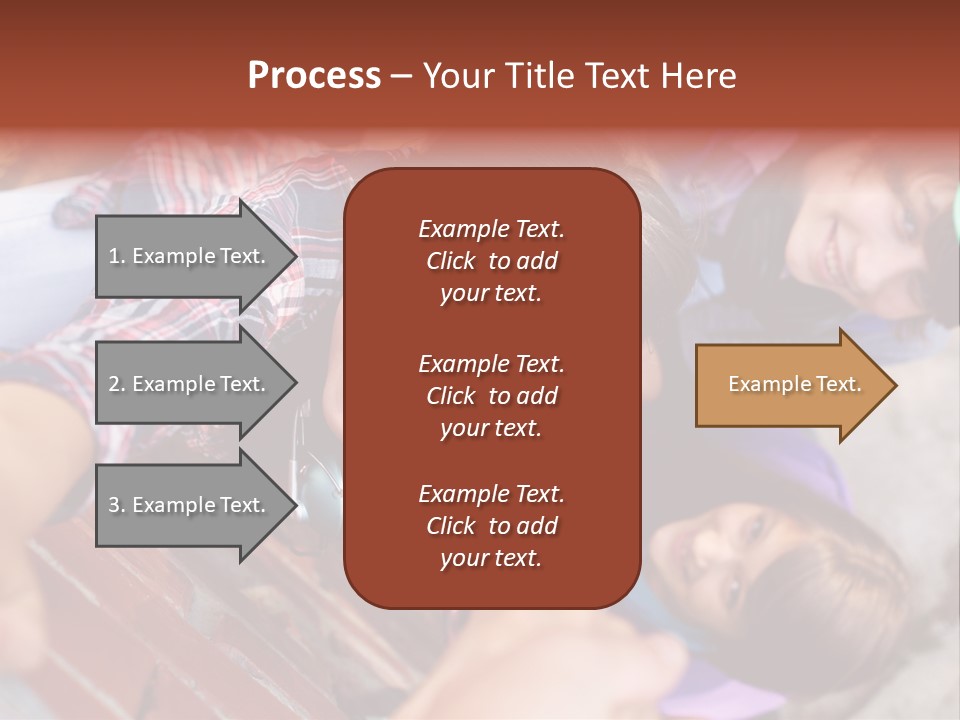 Process – Your Title Text Here

1. Example Text.

2. Example Text.

3. Example Text.

Example Text. Click to add your text.

Example Text. Click to add your text.

Example Text. Click to add your text.

Example Text.